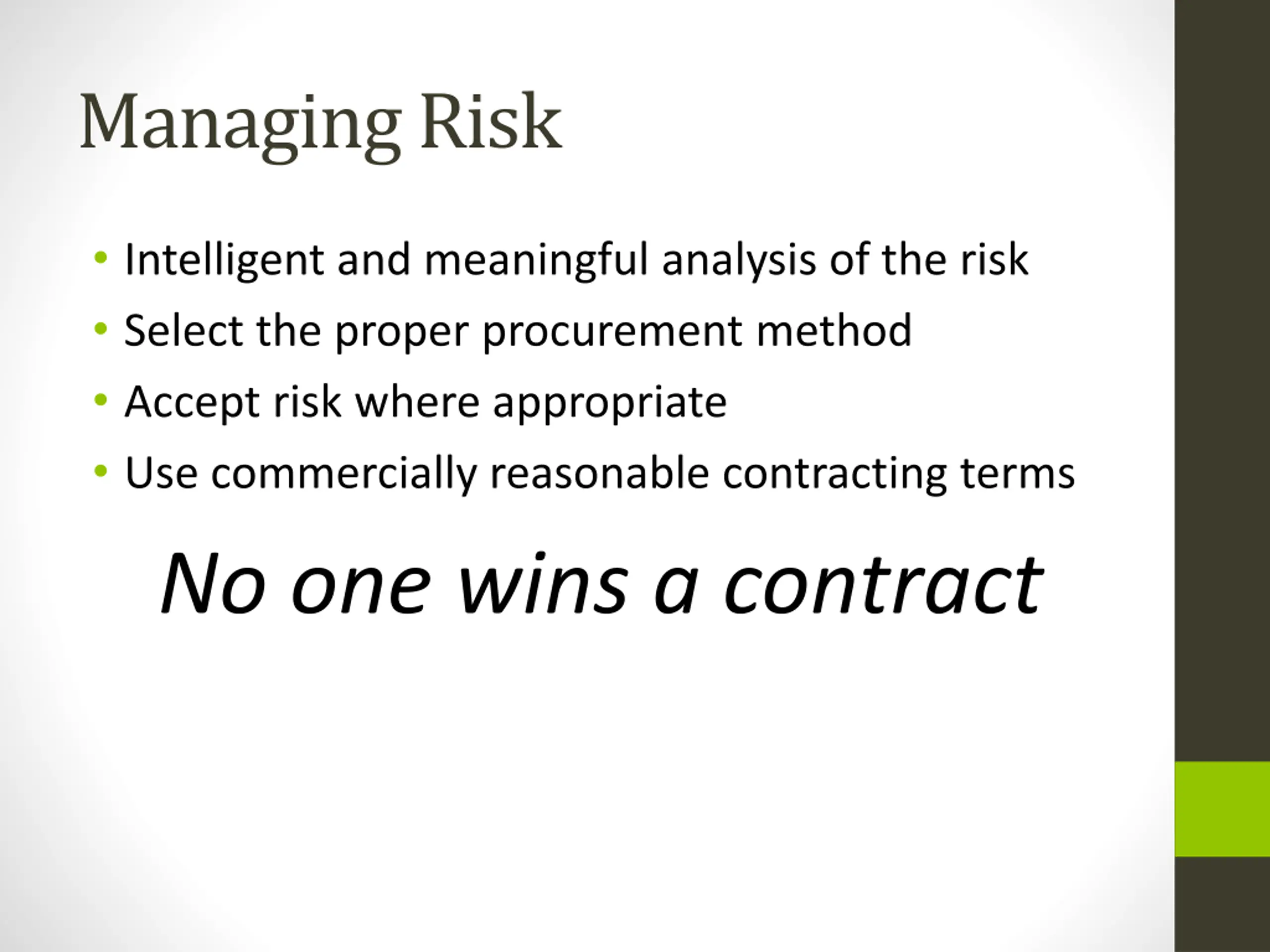 Managing Risk

• Intelligent and meaningful analysis of the risk
• Select the proper procurement method
• Accept risk where appropriate
• Use commercially reasonable contracting terms

No one wins a contract